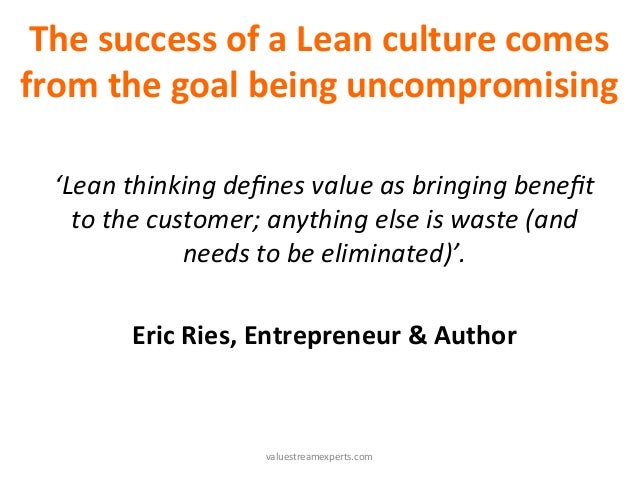 The success of a Lean culture comes from the goal being uncompromising

‘Lean thinking defines value as bringing benefit to the customer; anything else is waste (and needs to be eliminated)’.

Eric Ries, Entrepreneur & Author

valuestreamexperts.com